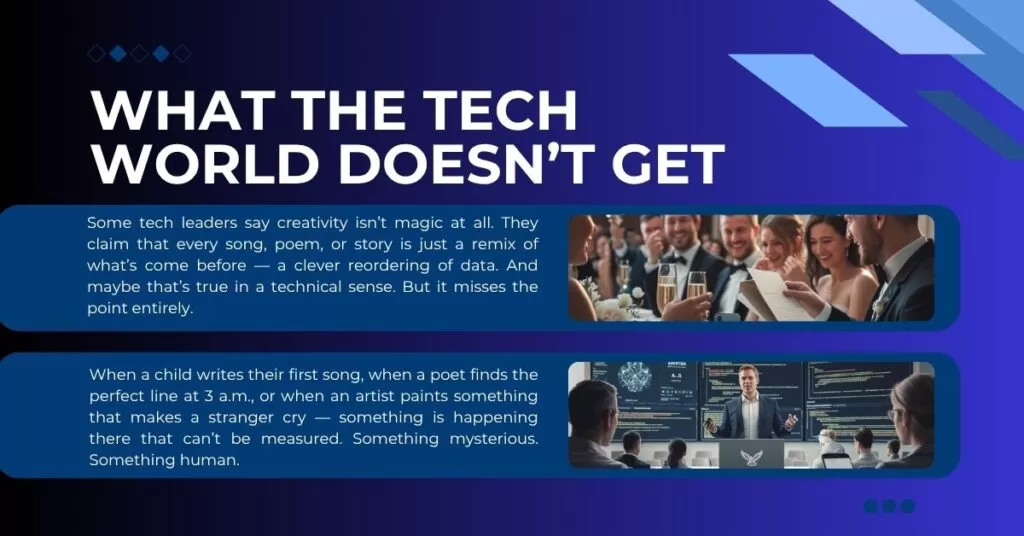 WHAT THE TECH WORLD DOESN'T GET

Some tech leaders say creativity isn't magic at all. They claim that every song, poem, or story is just a remix of what's come before — a clever reordering of data. And maybe that's true in a technical sense. But it misses the point entirely.

When a child writes their first song, when a poet finds the perfect line at 3 a.m., or when an artist paints something that makes a stranger cry — something is happening there that can't be measured. Something mysterious. Something human.